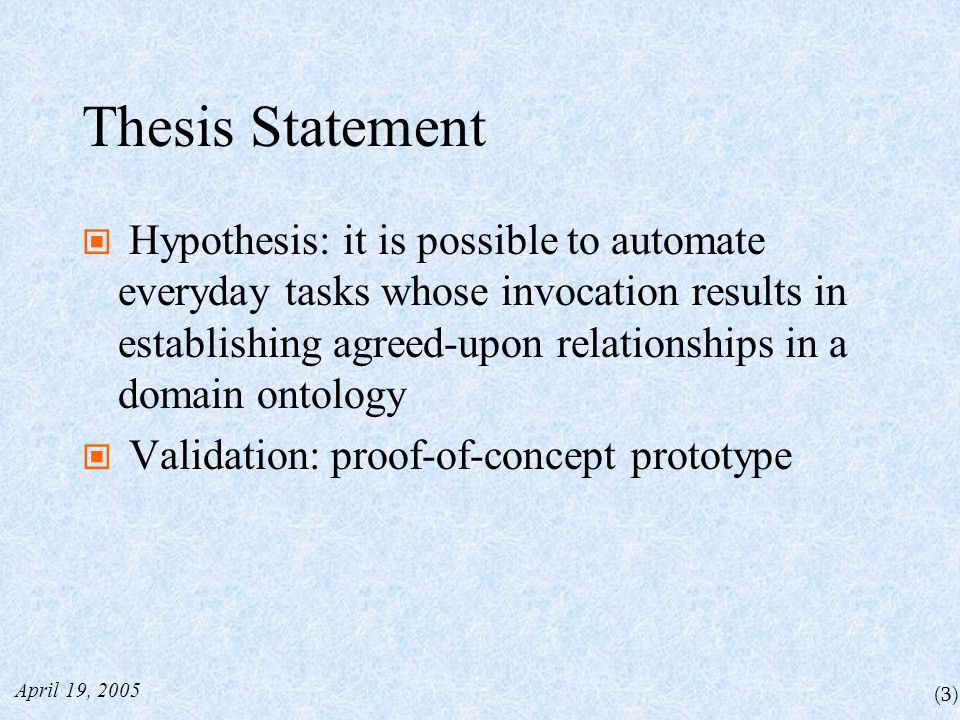 Thesis Statement

Hypothesis: it is possible to automate everyday tasks whose invocation results in establishing agreed-upon relationships in a domain ontology

Validation: proof-of-concept prototype

April 19, 2005

(3)